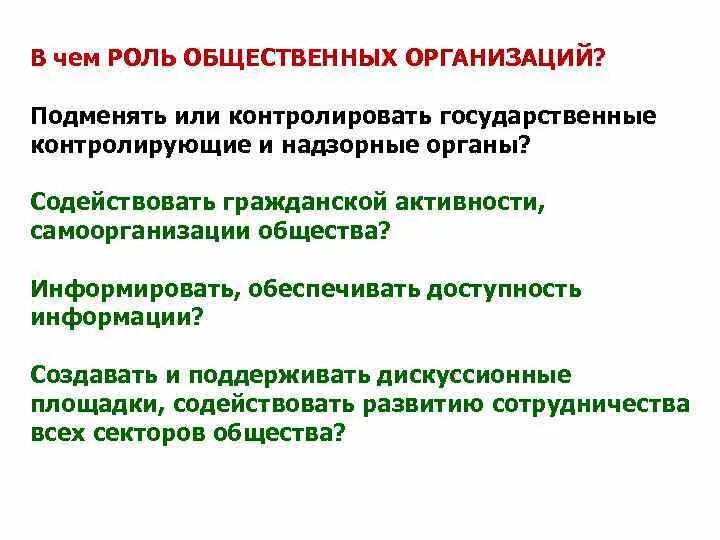 В чем РОЛЬ ОБЩЕСТВЕННЫХ ОРГАНИЗАЦИЙ?

Подменять или контролировать государственные контролирующие и надзорные органы?

Содействовать гражданской активности, самоорганизации общества?

Информировать, обеспечивать доступность информации?

Создавать и поддерживать дискуссионные площадки, содействовать развитию сотрудничества всех секторов общества?